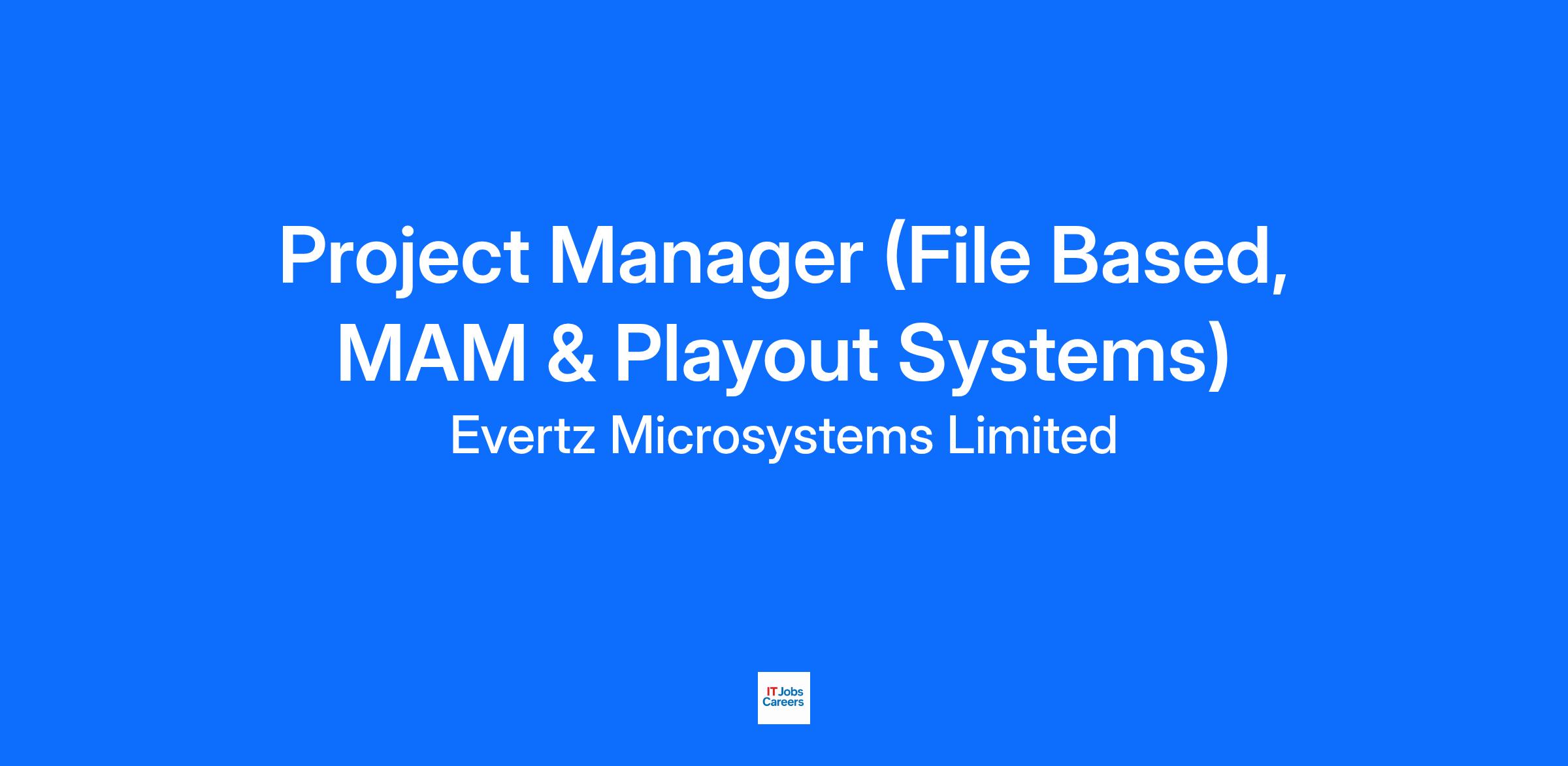 Project Manager (File Based, MAM & Playout Systems)

Evertz Microsystems Limited

IT Jobs
Careers